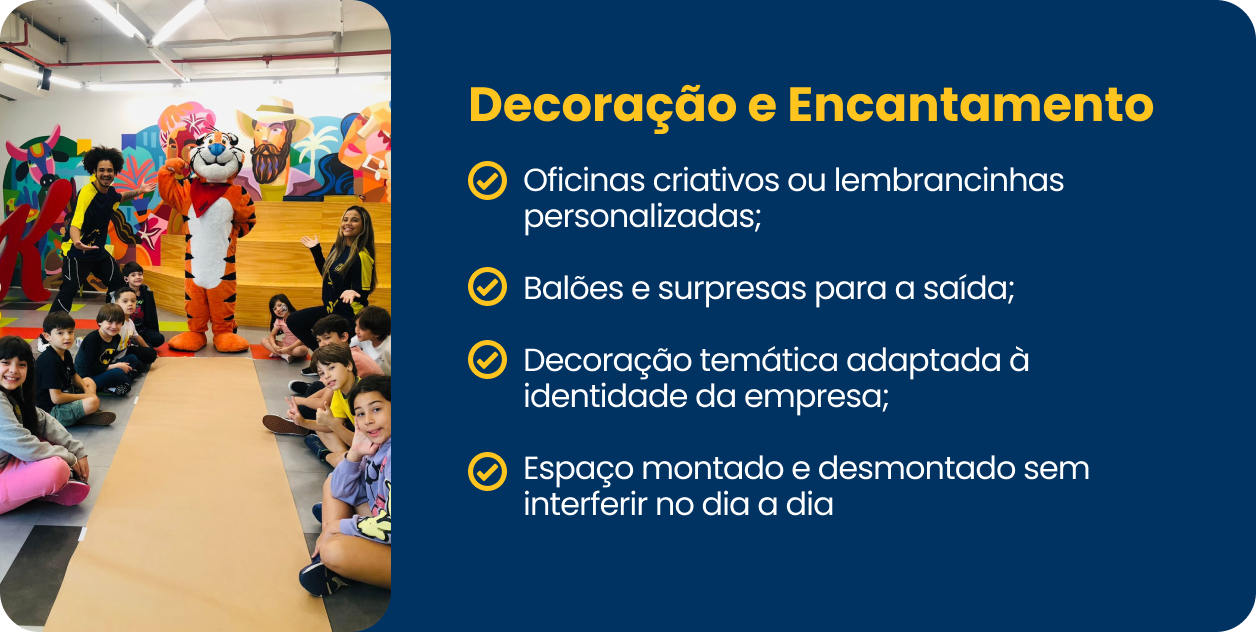 Decoração e Encantamento

Oficinas criativos ou lembrancinhas personalizadas;

Balões e surpresas para a saída;

Decoração temática adaptada à identidade da empresa;

Espaço montado e desmontado sem interferir no dia a dia